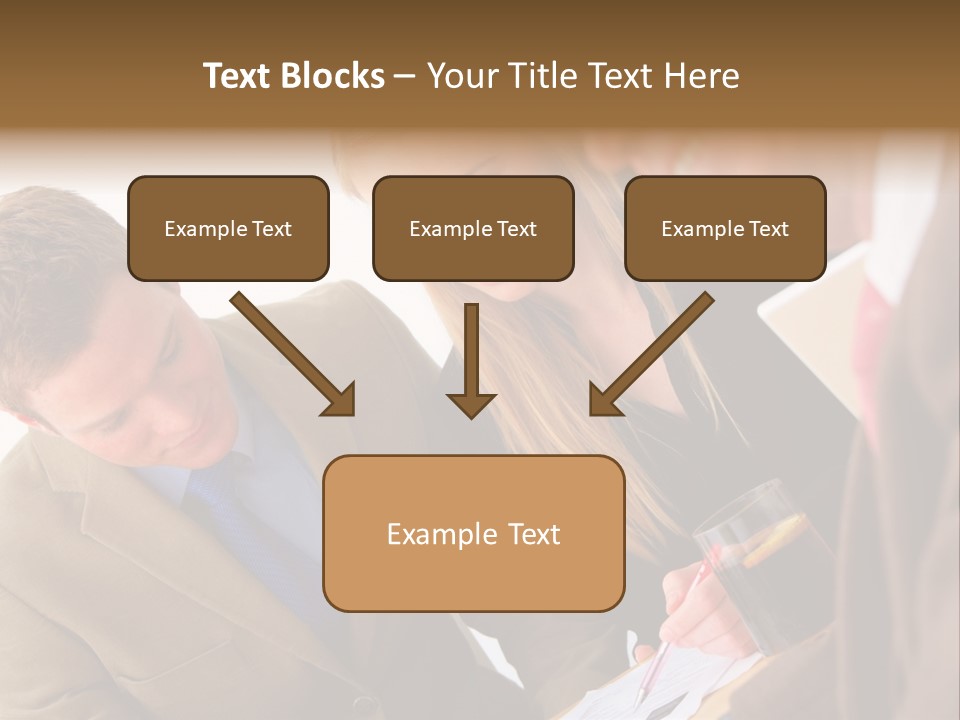 Text Blocks – Your Title Text Here

Example Text

Example Text

Example Text

Example Text